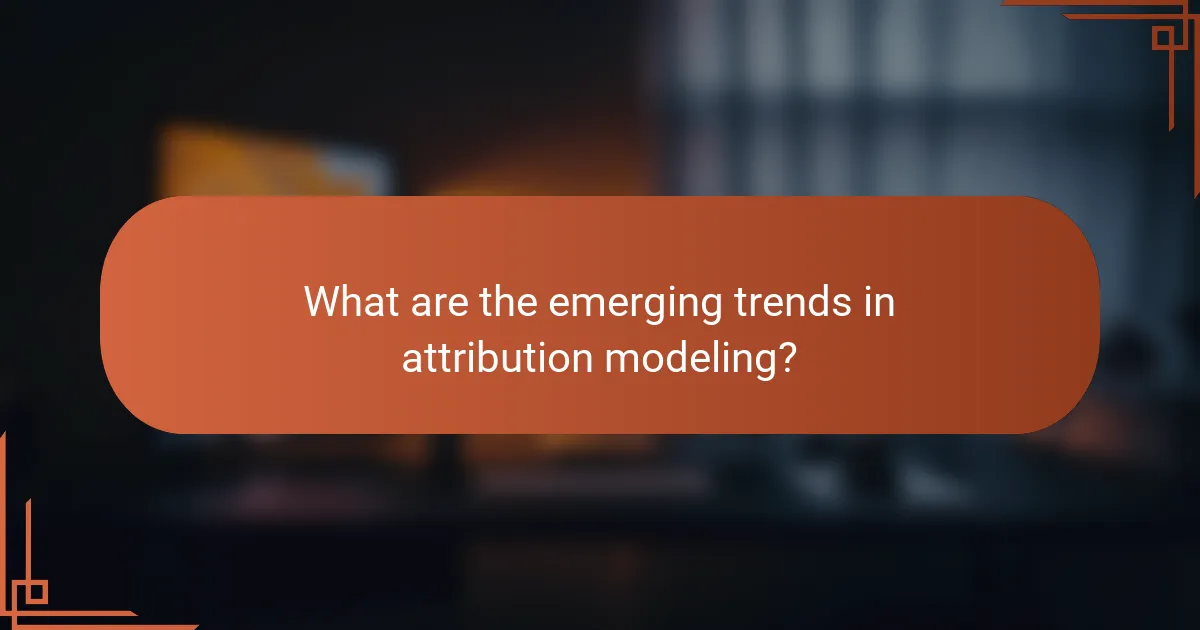 What are the emerging trends in attribution modeling?